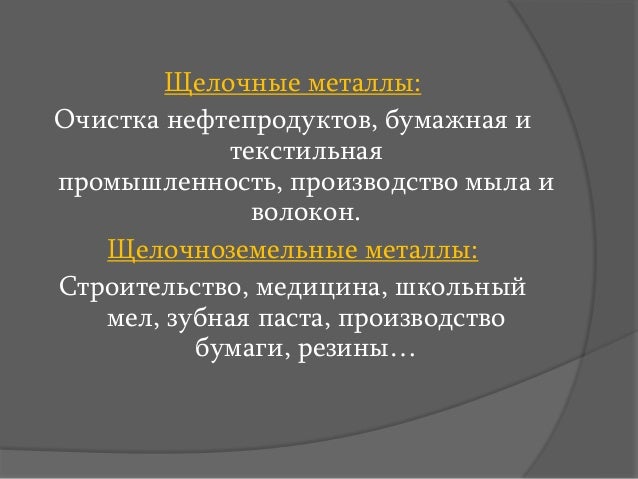 Щелочные металлы:

Очистка нефтепродуктов, бумажная и текстильная промышленность, производство мыла и волокон.

Щелочноземельные металлы:

Строительство, медицина, школьный мел, зубная паста, производство бумаги, резины…